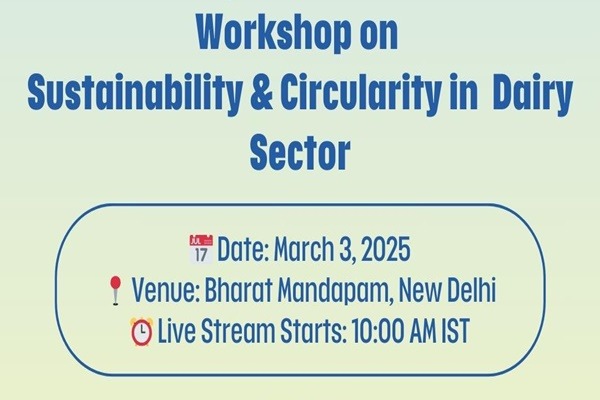 Workshop on
Sustainability & Circularity in Dairy Sector

JUL 17 Date: March 3, 2025
Venue: Bharat Mandapam, New Delhi
Live Stream Starts: 10:00 AM IST